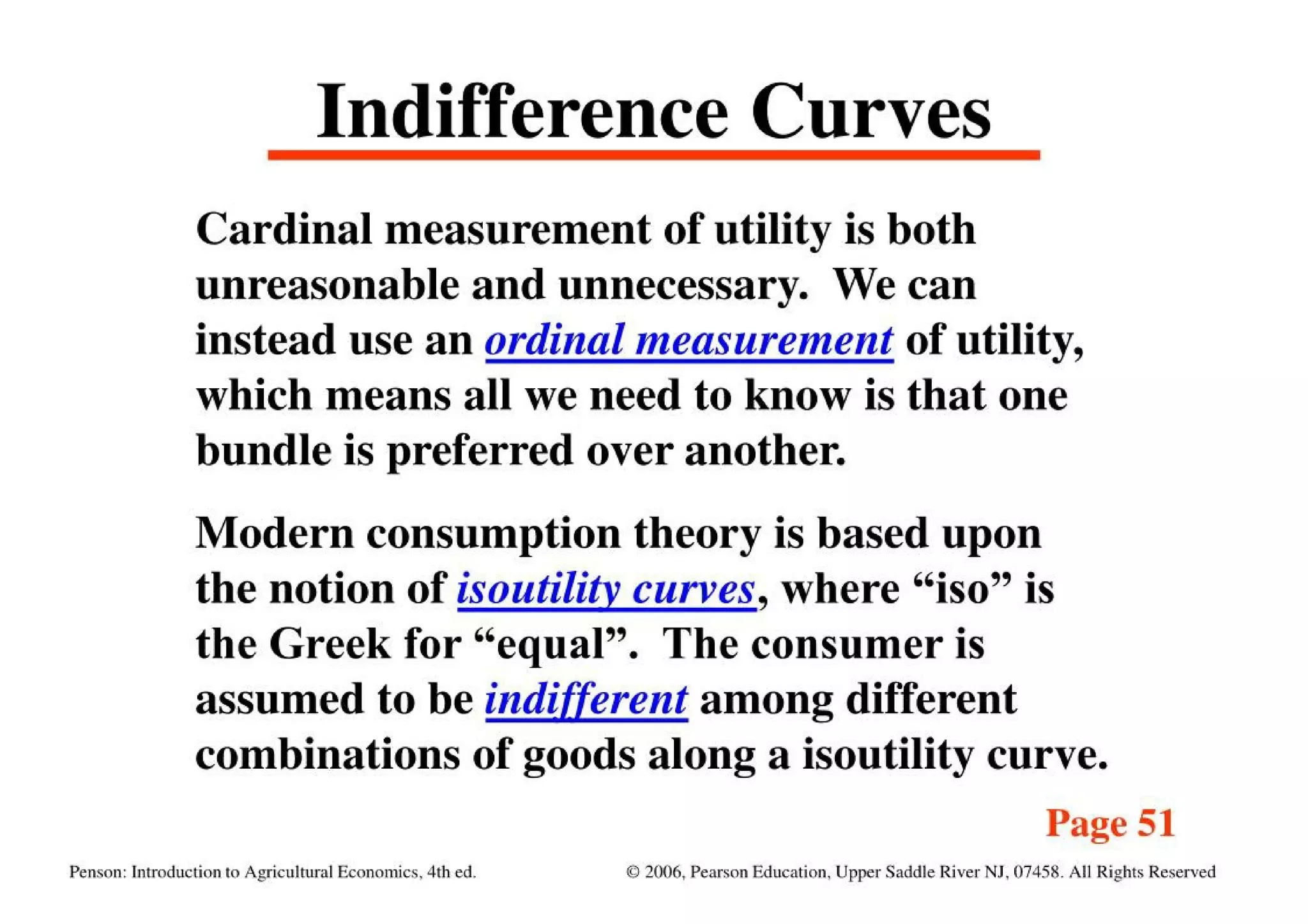 Indifference Curves

Cardinal measurement of utility is both unreasonable and unnecessary. We can instead use an ordinal measurement of utility, which means all we need to know is that one bundle is preferred over another.

Modern consumption theory is based upon the notion of isoutility curves, where “iso” is the Greek for “equal”. The consumer is assumed to be indifferent among different combinations of goods along a isoutility curve.

Page 51

Penson: Introduction to Agricultural Economics, 4th ed.

© 2006, Pearson Education, Upper Saddle River NJ, 07458. All Rights Reserved